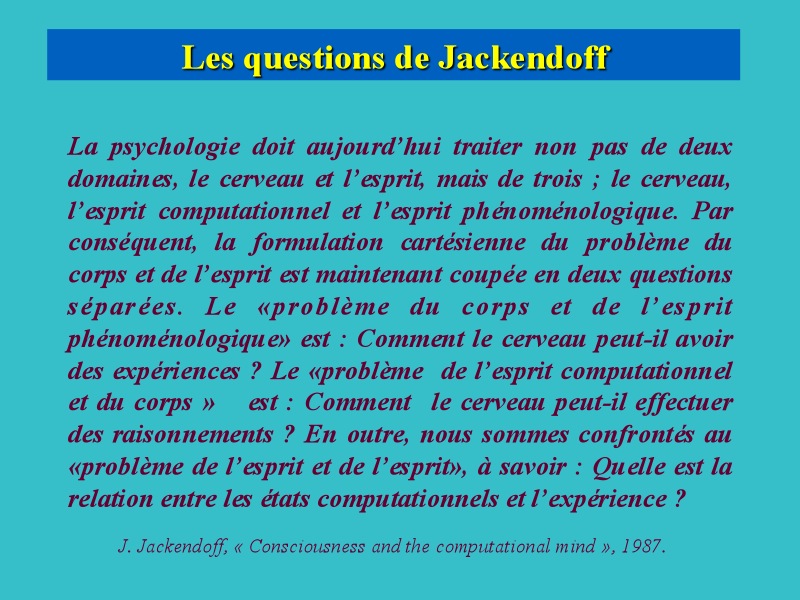 Les questions de Jackendoff

La psychologie doit aujourd’hui traiter non pas de deux domaines, le cerveau et l’esprit, mais de trois ; le cerveau, l’esprit computationnel et l’esprit phénoménologique. Par conséquent, la formulation cartésienne du problème du corps et de l’esprit est maintenant coupée en deux questions séparées. Le «problème du corps et de l’esprit phénoménologique» est : Comment le cerveau peut-il avoir des expériences ? Le «problème de l’esprit computationnel et du corps » est : Comment le cerveau peut-il effectuer des raisonnements ? En outre, nous sommes confrontés au «problème de l’esprit et de l’esprit», à savoir : Quelle est la relation entre les états computationnels et l’expérience ?

J. Jackendoff, « Consciousness and the computational mind », 1987.